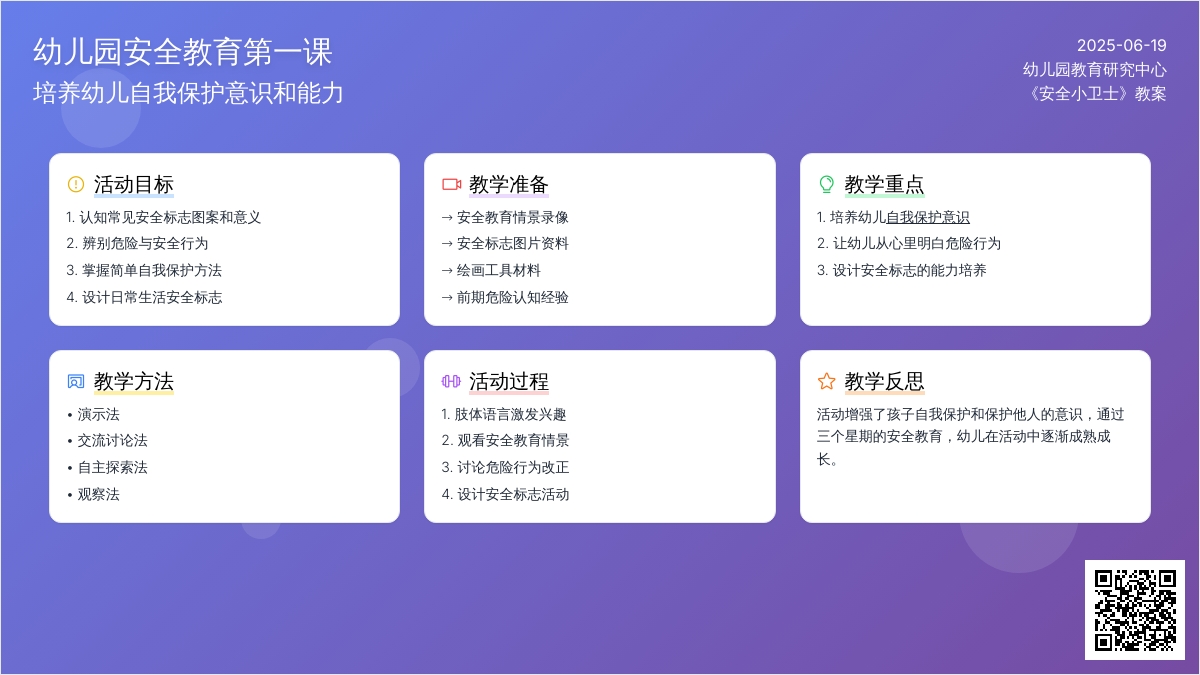 幼儿园安全教育第一课
培养幼儿自我保护意识和能力

2025-06-19
幼儿园教育研究中心
《安全小卫士》教案

活动目标
1. 认知常见安全标志图案和意义
2. 辨别危险与安全行为
3. 掌握简单自我保护方法
4. 设计日常生活安全标志

教学准备
→ 安全教育情景录像
→ 安全标志图片资料
→ 绘画工具材料
→ 前期危险认知经验

教学重点
1. 培养幼儿自我保护意识
2. 让幼儿从心里明白危险行为
3. 设计安全标志的能力培养

教学方法
• 演示法
• 交流讨论法
• 自主探索法
• 观察法

活动过程
1. 肢体语言激发兴趣
2. 观看安全教育情景
3. 讨论危险行为改正
4. 设计安全标志活动

教学反思
活动增强了孩子自我保护和保护他人的意识，通过三个星期的安全教育，幼儿在活动中逐渐成熟成长。